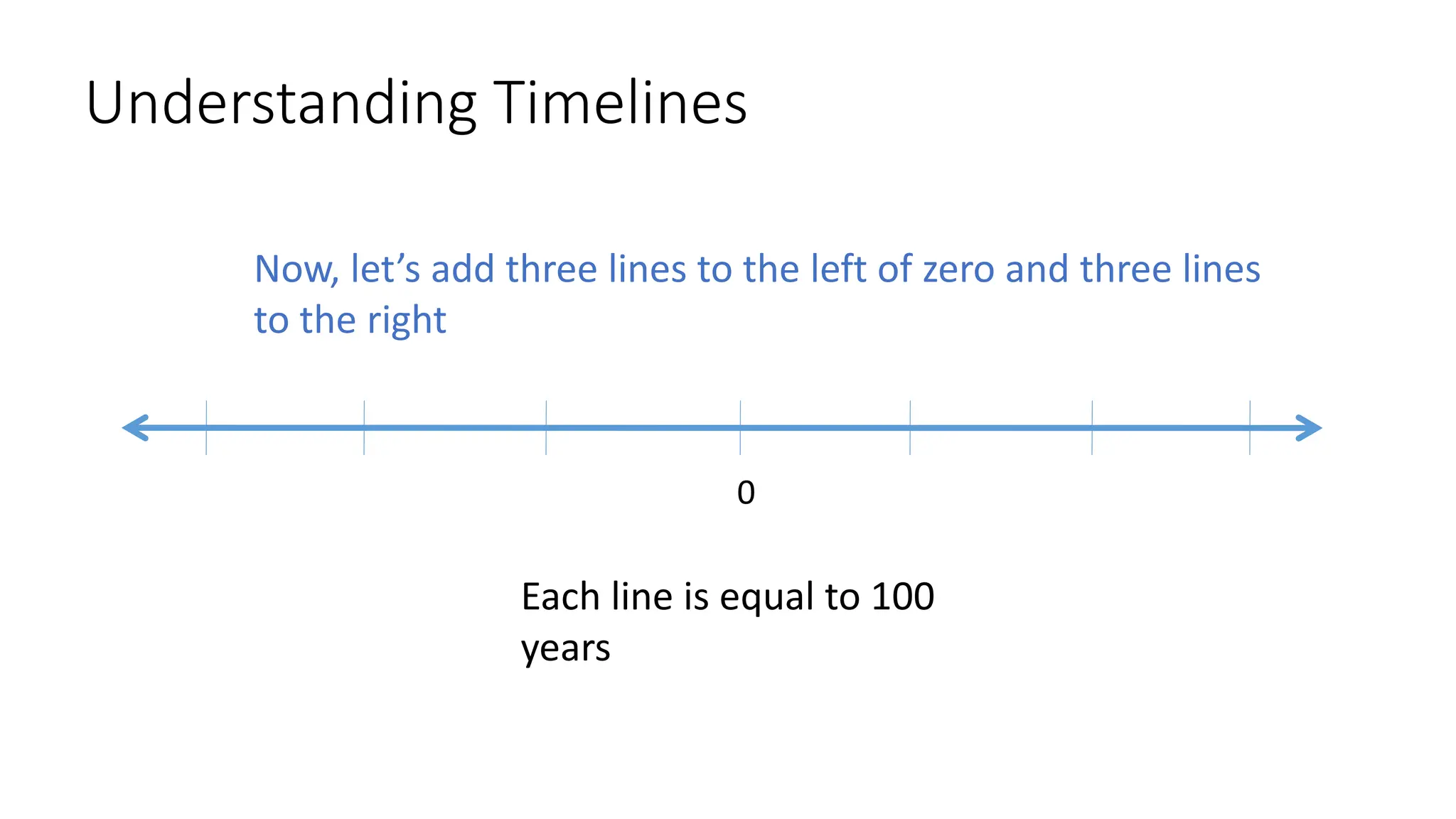 Understanding Timelines

Now, let’s add three lines to the left of zero and three lines to the right

0

Each line is equal to 100 years